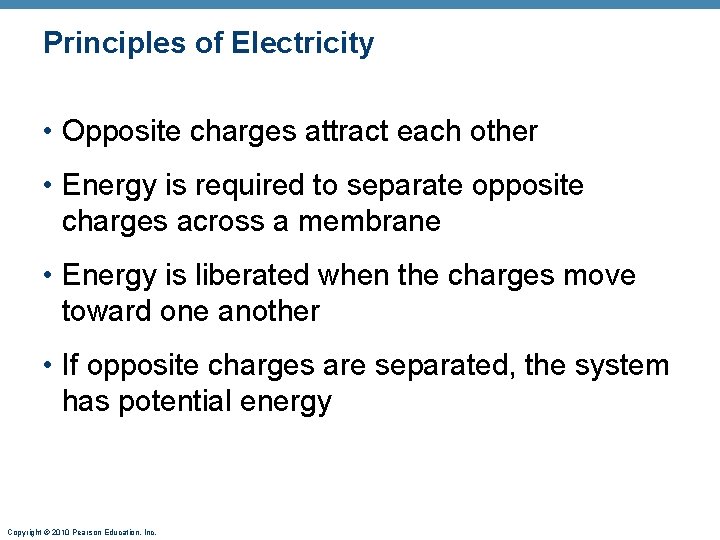 Principles of Electricity

• Opposite charges attract each other

• Energy is required to separate opposite charges across a membrane

• Energy is liberated when the charges move toward one another

• If opposite charges are separated, the system has potential energy

Copyright © 2010 Pearson Education, Inc.